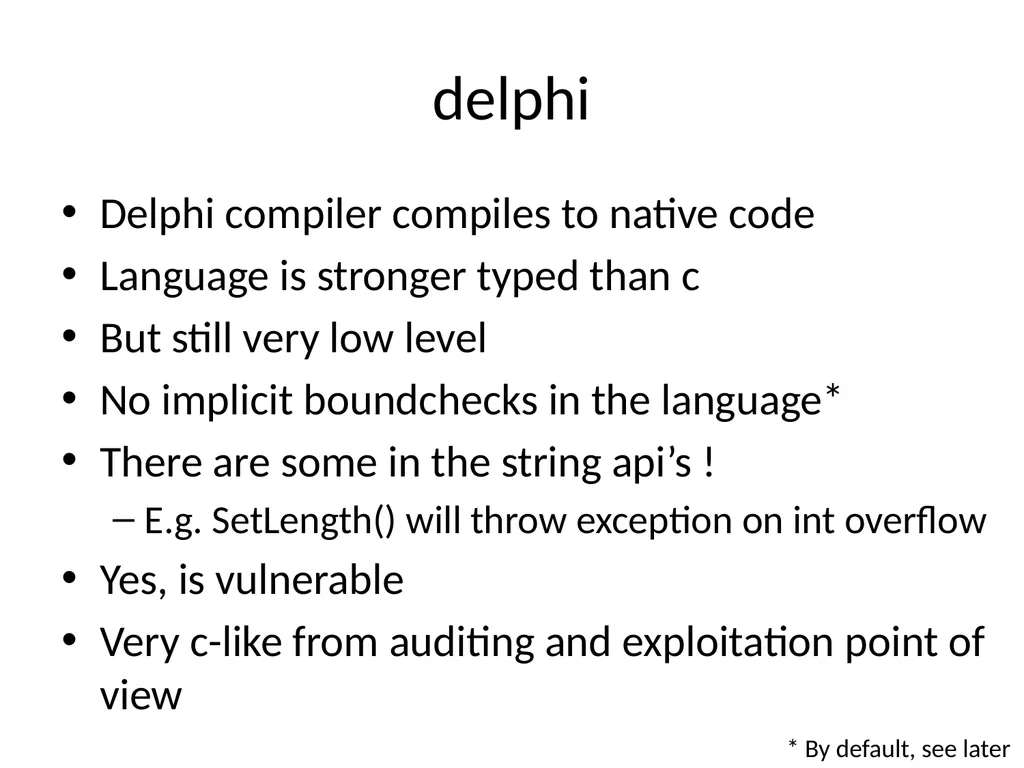 delphi

• Delphi compiler compiles to native code
• Language is stronger typed than c
• But still very low level
• No implicit boundchecks in the language*
• There are some in the string api's !
- E.g. SetLength() will throw exception on int overflow
• Yes, is vulnerable
• Very c-like from auditing and exploitation point of view

* By default, see later